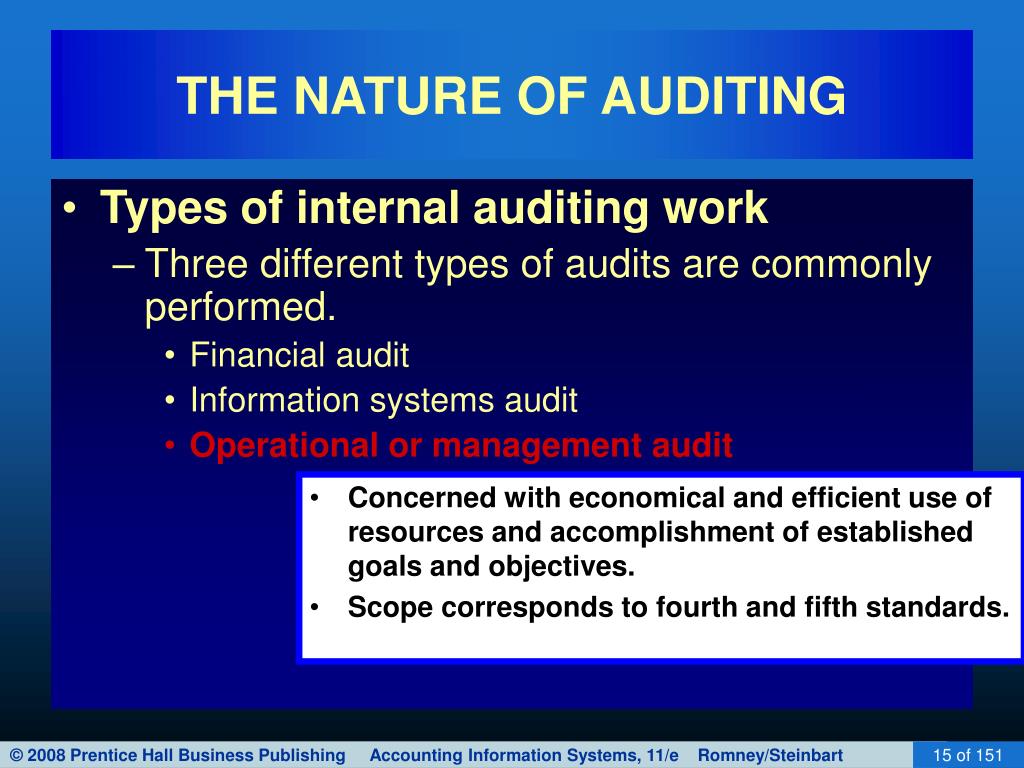 THE NATURE OF AUDITING

• Types of internal auditing work
– Three different types of audits are commonly performed.
• Financial audit
• Information systems audit
• Operational or management audit

• Concerned with economical and efficient use of resources and accomplishment of established goals and objectives.
• Scope corresponds to fourth and fifth standards.

© 2008 Prentice Hall Business Publishing Accounting Information Systems, 11/e Romney/Steinbart 15 of 151